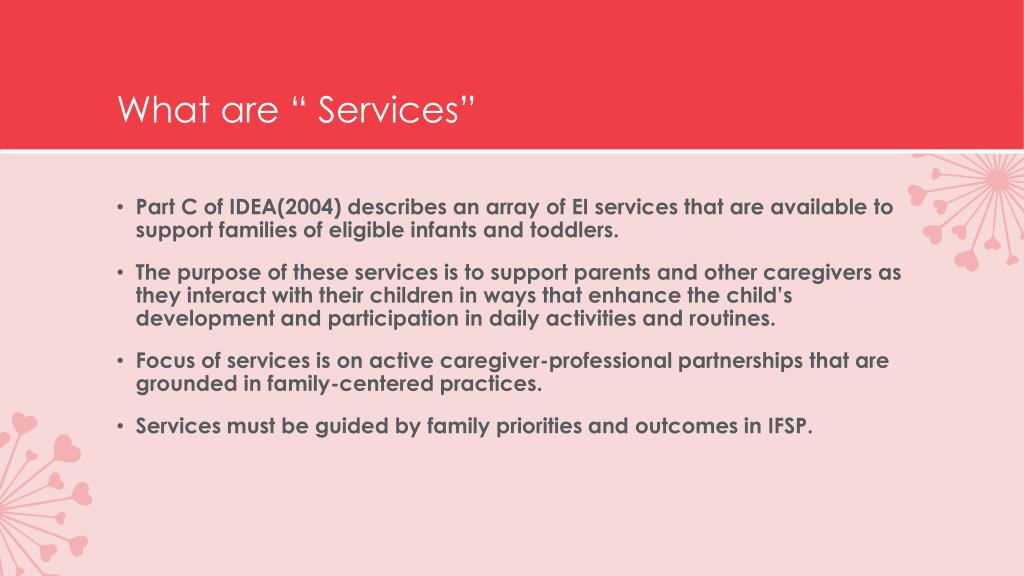 What are “ Services”

• Part C of IDEA(2004) describes an array of EI services that are available to support families of eligible infants and toddlers.

• The purpose of these services is to support parents and other caregivers as they interact with their children in ways that enhance the child’s development and participation in daily activities and routines.

• Focus of services is on active caregiver-professional partnerships that are grounded in family-centered practices.

• Services must be guided by family priorities and outcomes in IFSP.